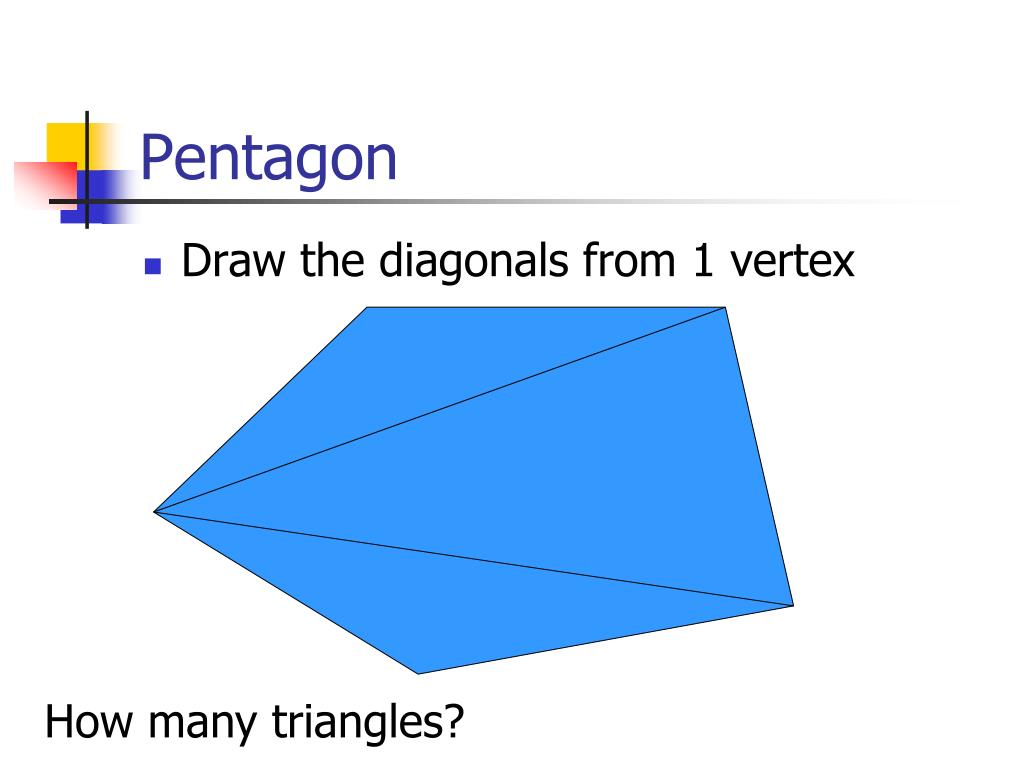 Pentagon

Draw the diagonals from 1 vertex

How many triangles?